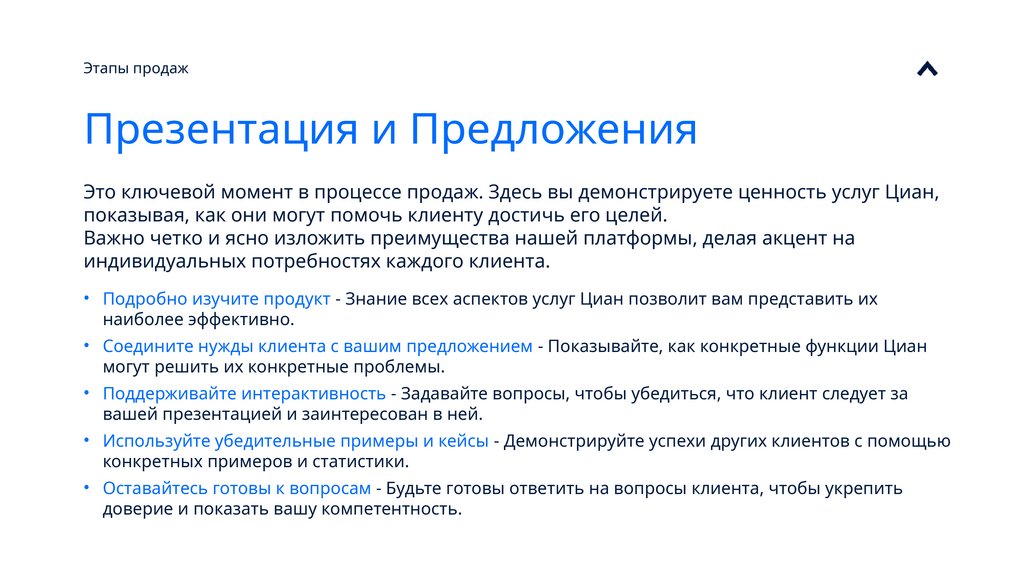 Этапы продаж

Презентация и Предложения

Это ключевой момент в процессе продаж. Здесь вы демонстрируете ценность услуг Циан, показывая, как они могут помочь клиенту достичь его целей.
Важно четко и ясно изложить преимущества нашей платформы, делая акцент на индивидуальных потребностях каждого клиента.

• Подробно изучите продукт - Знание всех аспектов услуг Циан позволит вам представить их наиболее эффективно.
• Соедините нужды клиента с вашим предложением - Показывайте, как конкретные функции Циан могут решить их конкретные проблемы.
• Поддерживайте интерактивность - Задавайте вопросы, чтобы убедиться, что клиент следует за вашей презентацией и заинтересован в ней.
• Используйте убедительные примеры и кейсы - Демонстрируйте успехи других клиентов с помощью конкретных примеров и статистики.
• Оставайтесь готовы к вопросам - Будьте готовы ответить на вопросы клиента, чтобы укрепить доверие и показать вашу компетентность.